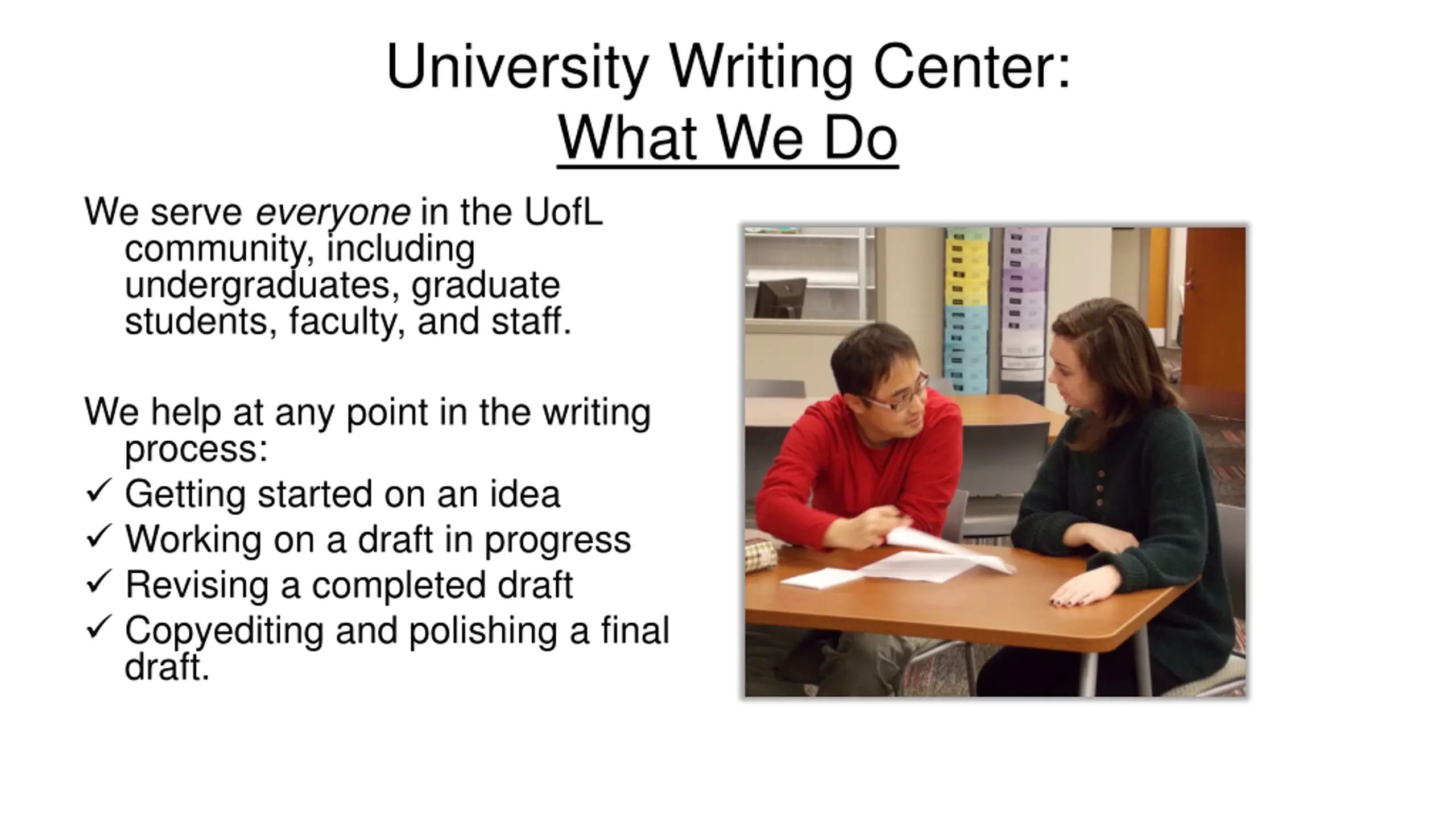 University Writing Center:
What We Do

We serve everyone in the UofL community, including undergraduates, graduate students, faculty, and staff.

We help at any point in the writing process:
✓ Getting started on an idea
✓ Working on a draft in progress
✓ Revising a completed draft
✓ Copyediting and polishing a final draft.